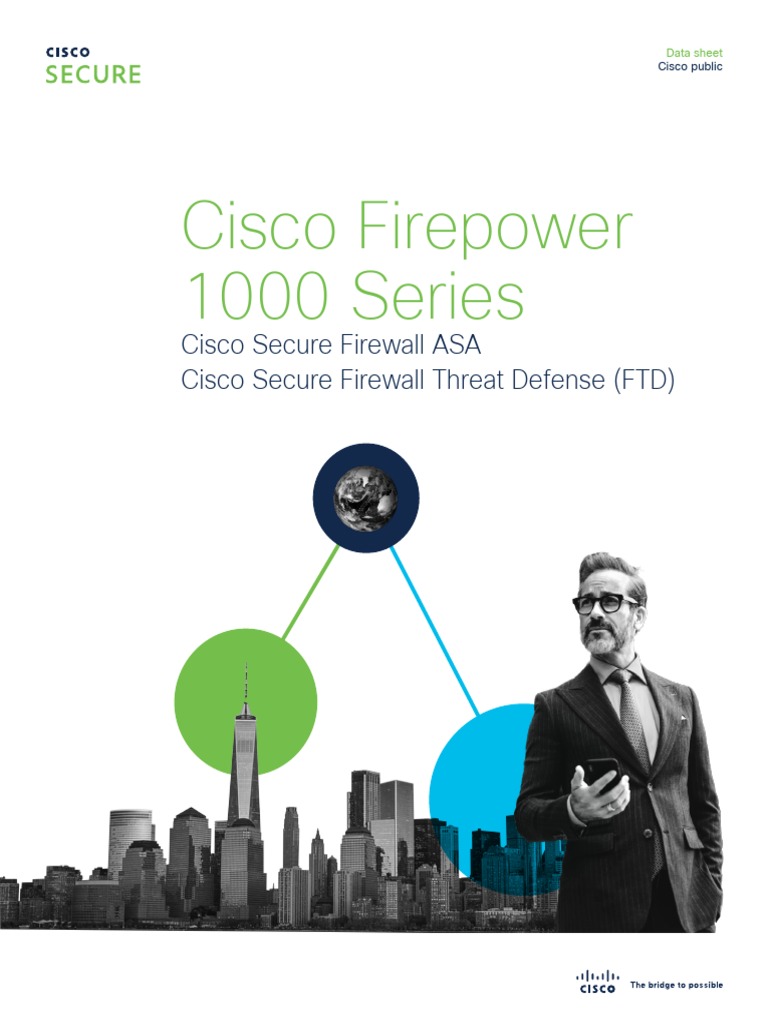 CISCO
SECURE

Data sheet
Cisco public

Cisco Firepower 1000 Series

Cisco Secure Firewall ASA
Cisco Secure Firewall Threat Defense (FTD)

CISCO The bridge to possible